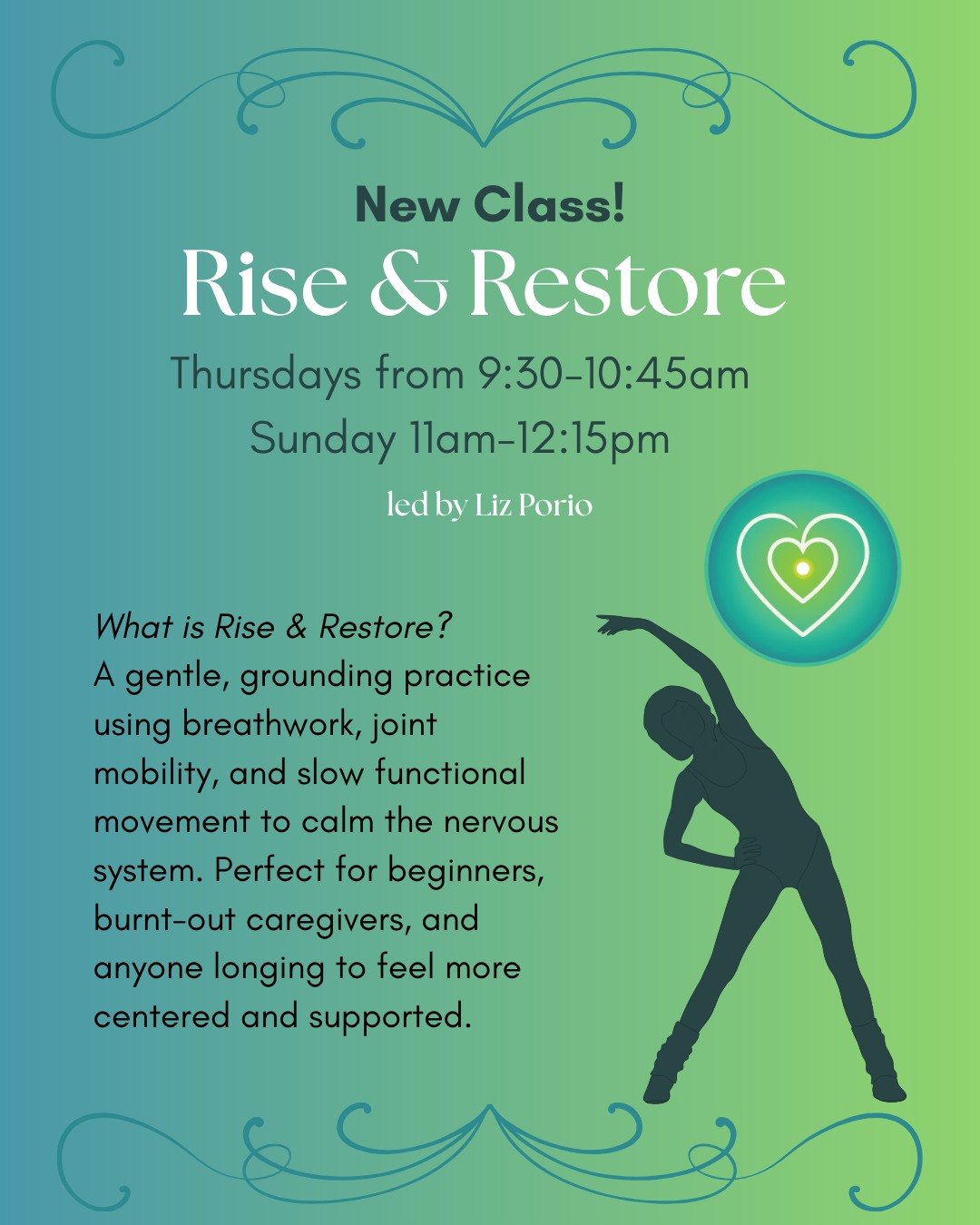 New Class!
Rise & Restore
Thursdays from 9:30-10:45am
Sunday 11am-12:15pm
led by Liz Porio

What is Rise & Restore?
A gentle, grounding practice using breathwork, joint mobility, and slow functional movement to calm the nervous system. Perfect for beginners, burnt-out caregivers, and anyone longing to feel more centered and supported.